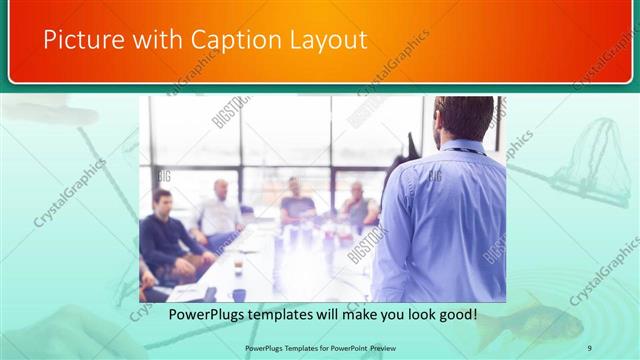 Picture with Caption Layout

CrystalGraphics

BIGSTOCK

PowerPlugs templates will make you look good!

PowerPlugs Templates for PowerPoint Preview

9